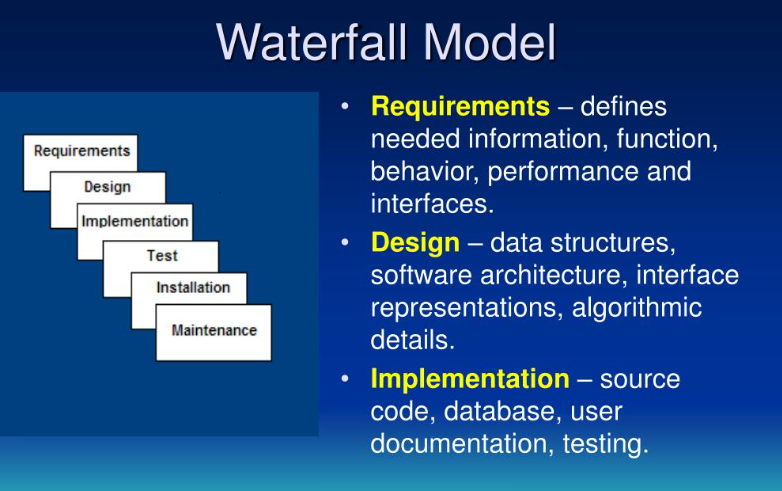 Waterfall Model

Requirements
Design
Implementation
Test
Installation
Maintenance

• Requirements – defines needed information, function, behavior, performance and interfaces.
• Design – data structures, software architecture, interface representations, algorithmic details.
• Implementation – source code, database, user documentation, testing.